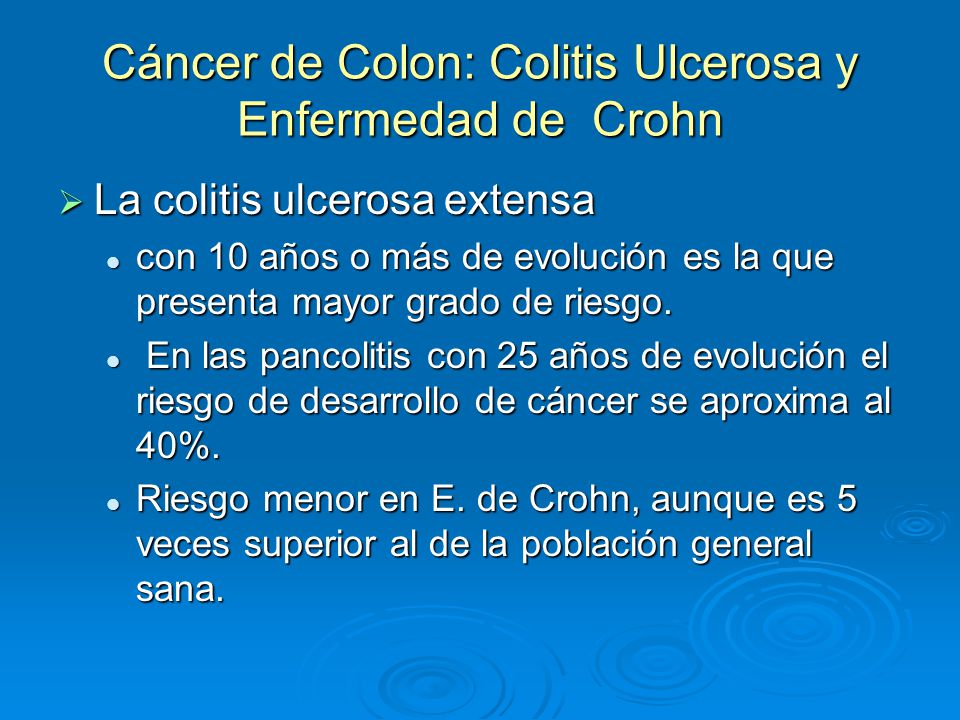 Cáncer de Colon: Colitis Ulcerosa y Enfermedad de Crohn

➢ La colitis ulcerosa extensa

• con 10 años o más de evolución es la que presenta mayor grado de riesgo.

• En las pancolitis con 25 años de evolución el riesgo de desarrollo de cáncer se aproxima al 40%.

• Riesgo menor en E. de Crohn, aunque es 5 veces superior al de la población general sana.